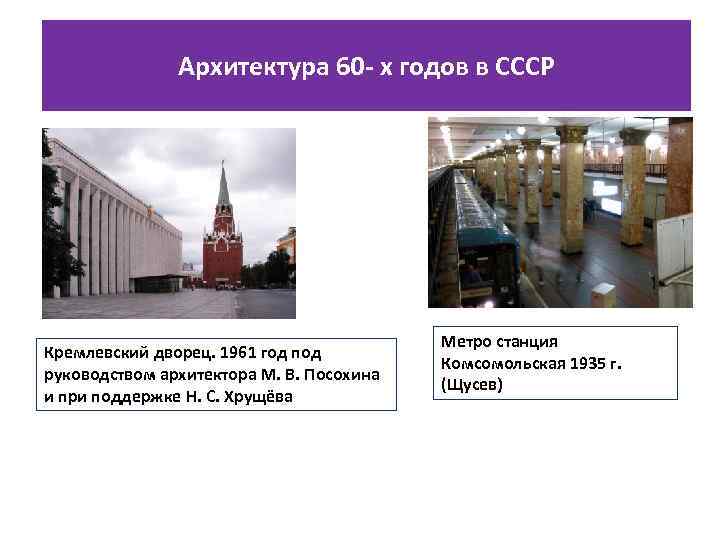 Архитектура 60- х годов в СССР

Кремлевский дворец. 1961 год под руководством архитектора М. В. Посохина и при поддержке Н. С. Хрущёва

Метро станция Комсомольская 1935 г. (Щусев)